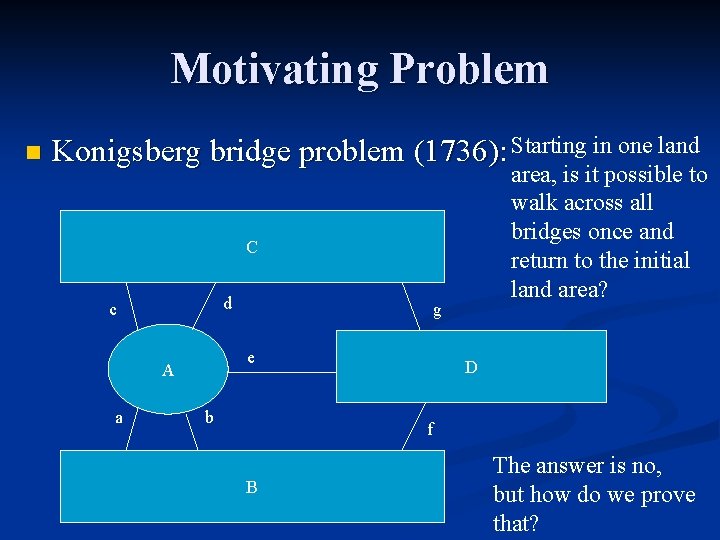 Motivating Problem

Konigsberg bridge problem (1736): Starting in one land area, is it possible to walk across all bridges once and return to the initial land area?

C

c

d

g

A

e

D

a

b

f

B

The answer is no, but how do we prove that?